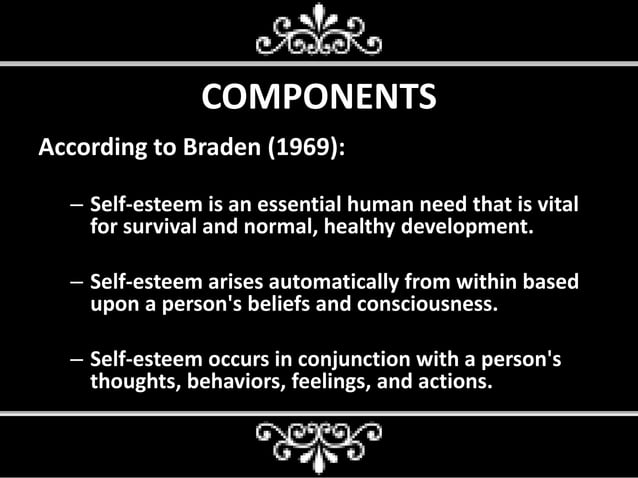 COMPONENTS

According to Braden (1969):

– Self-esteem is an essential human need that is vital for survival and normal, healthy development.

– Self-esteem arises automatically from within based upon a person's beliefs and consciousness.

– Self-esteem occurs in conjunction with a person's thoughts, behaviors, feelings, and actions.